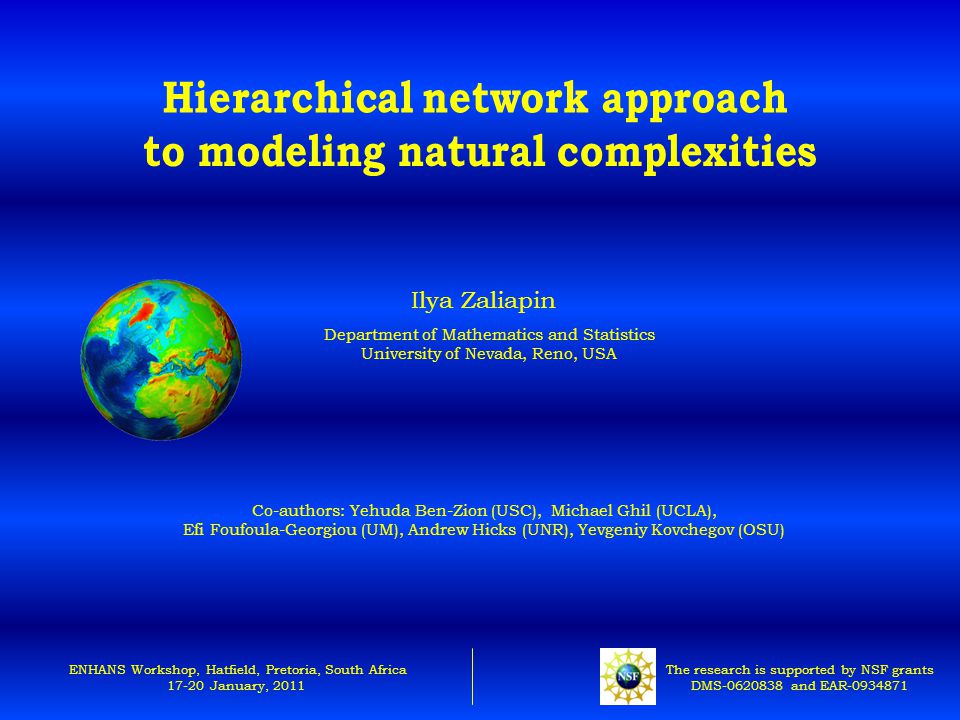 Hierarchical network approach
to modeling natural complexities

Ilya Zaliapin

Department of Mathematics and Statistics
University of Nevada, Reno, USA

Co-authors: Yehuda Ben-Zion (USC), Michael Ghil (UCLA),
Efi Foufoula-Georgiou (UM), Andrew Hicks (UNR), Yevgeniy Kovchegov (OSU)

ENHANS Workshop, Hatfield, Pretoria, South Africa
17-20 January, 2011

NSF

The research is supported by NSF grants
DMS-0620838 and EAR-0934871